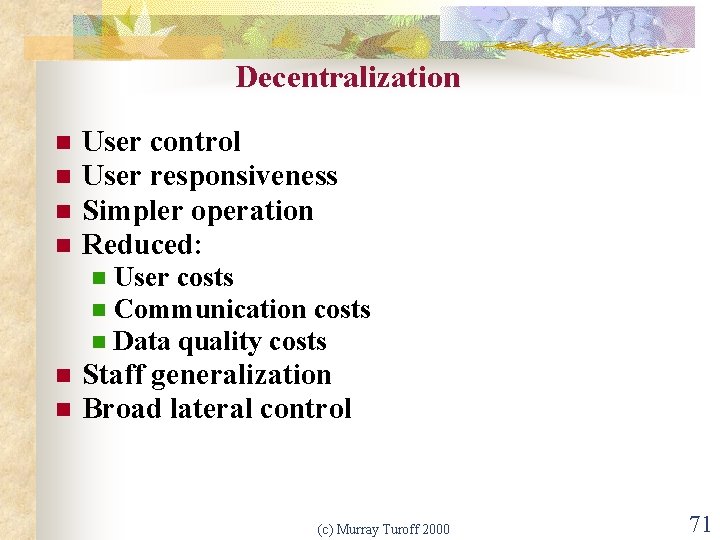 Decentralization

- User control
- User responsiveness
- Simpler operation
- Reduced:
  - User costs
  - Communication costs
  - Data quality costs
- Staff generalization
- Broad lateral control

(c) Murray Turoff 2000

71